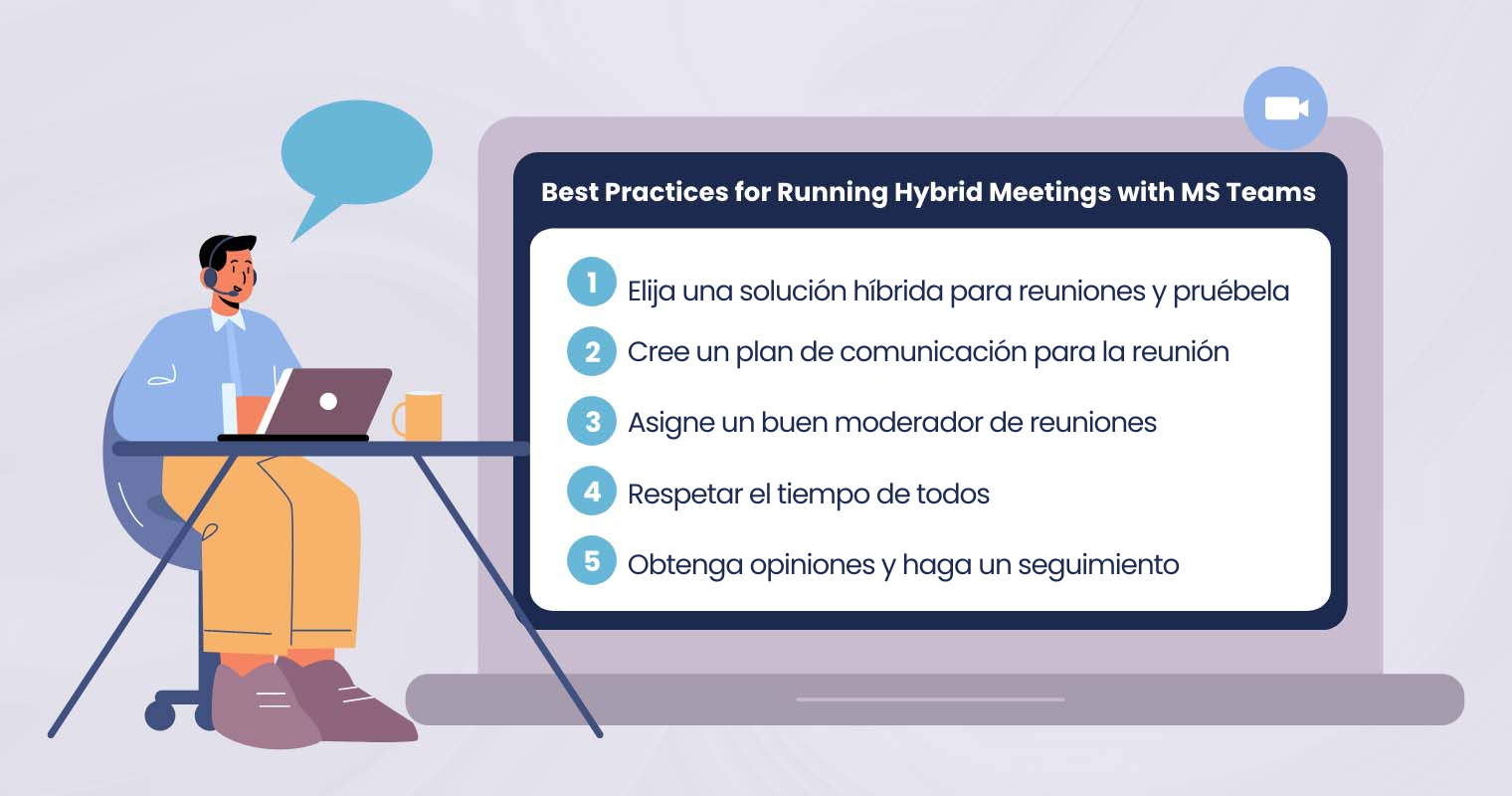 Best Practices for Running Hybrid Meetings with MS Teams

1 Elija una solución híbrida para reuniones y pruébela

2 Cree un plan de comunicación para la reunión

3 Asigne un buen moderador de reuniones

4 Respetar el tiempo de todos

5 Obtenga opiniones y haga un seguimiento